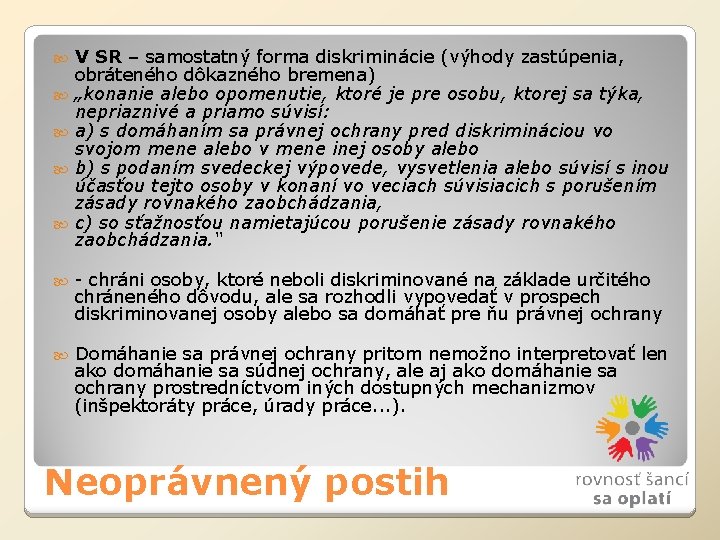 V SR – samostatný forma diskriminácie (výhody zastúpenia, obráteného dôkazného bremena)

„konanie alebo opomenutie, ktoré je pre osobu, ktorej sa týka, nepriaznivé a priamo súvisí:

a) s domáhaním sa právnej ochrany pred diskrimináciou vo svojom mene alebo v mene inej osoby alebo

b) s podaním svedeckej výpovede, vysvetlenia alebo súvisí s inou účasťou tejto osoby v konaní vo veciach súvisiacich s porušením zásady rovnakého zaobchádzania,

c) so sťažnosťou namietajúcou porušenie zásady rovnakého zaobchádzania."

- chráni osoby, ktoré neboli diskriminované na základe určitého chráneného dôvodu, ale sa rozhodli vypovedať v prospech diskriminovanej osoby alebo sa domáhať pre ňu právnej ochrany

Domáhanie sa právnej ochrany pritom nemožno interpretovať len ako domáhanie sa súdnej ochrany, ale aj ako domáhanie sa ochrany prostredníctvom iných dostupných mechanizmov (inšpektoráty práce, úrady práce...).

Neoprávnený postih

rovnosť šancí
sa oplatí